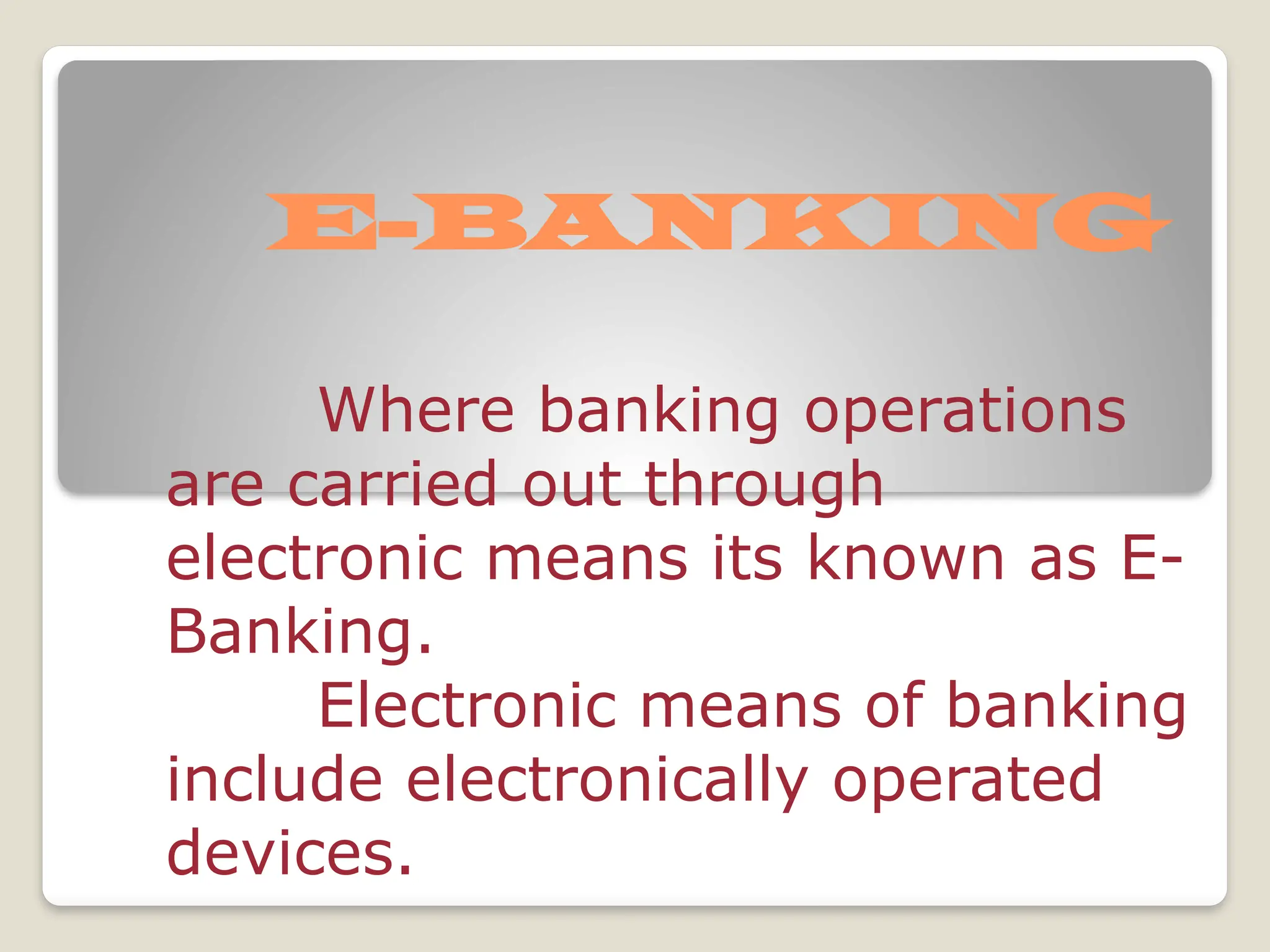 E-BANKING

Where banking operations are carried out through electronic means its known as E-Banking.

Electronic means of banking include electronically operated devices.